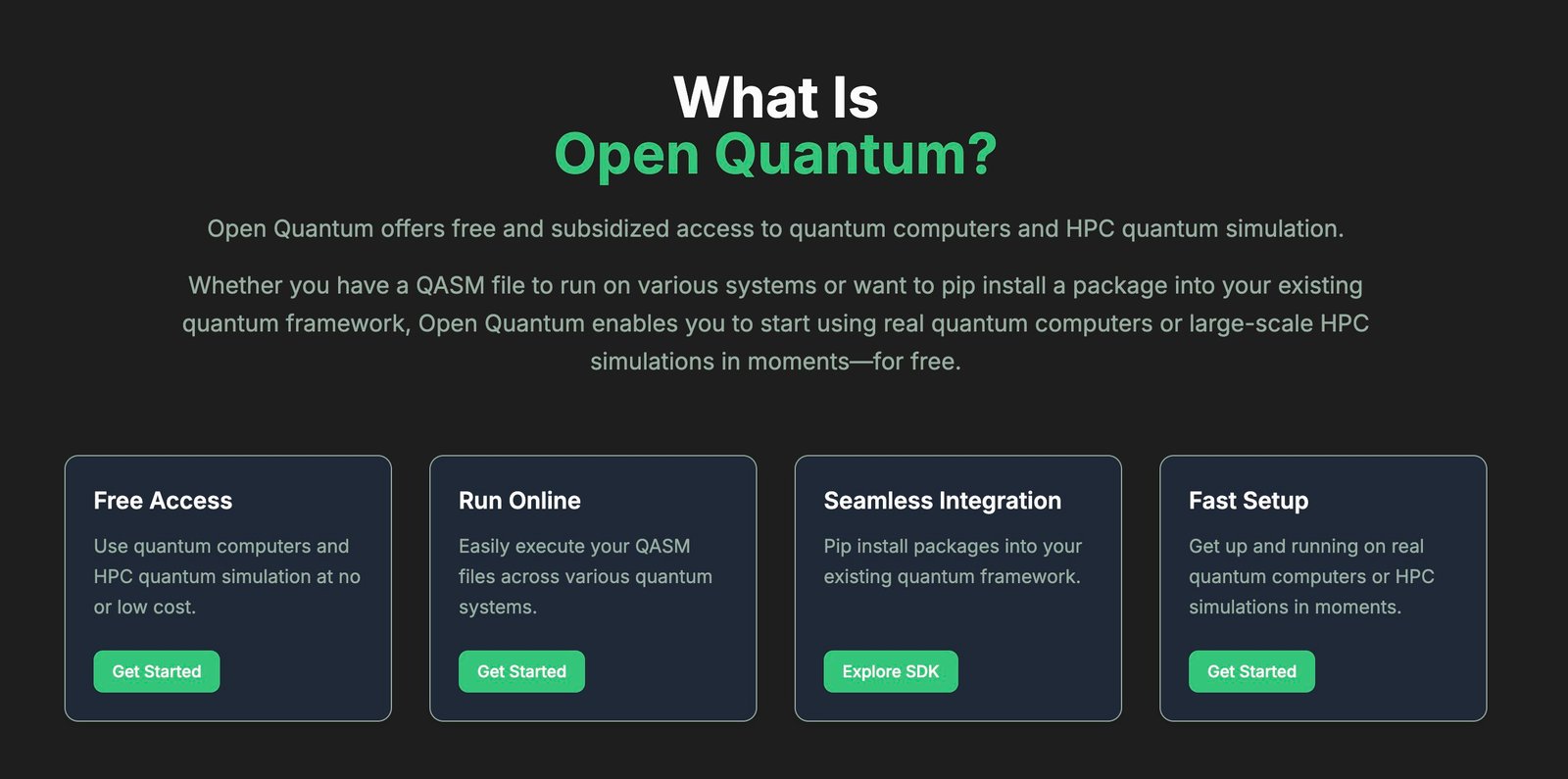 What Is
Open Quantum?

Open Quantum offers free and subsidized access to quantum computers and HPC quantum simulation.

Whether you have a QASM file to run on various systems or want to pip install a package into your existing quantum framework, Open Quantum enables you to start using real quantum computers or large-scale HPC simulations in moments—for free.

Free Access

Use quantum computers and HPC quantum simulation at no or low cost.

Get Started

Run Online

Easily execute your QASM files across various quantum systems.

Get Started

Seamless Integration

Pip install packages into your existing quantum framework.

Explore SDK

Fast Setup

Get up and running on real quantum computers or HPC simulations in moments.

Get Started